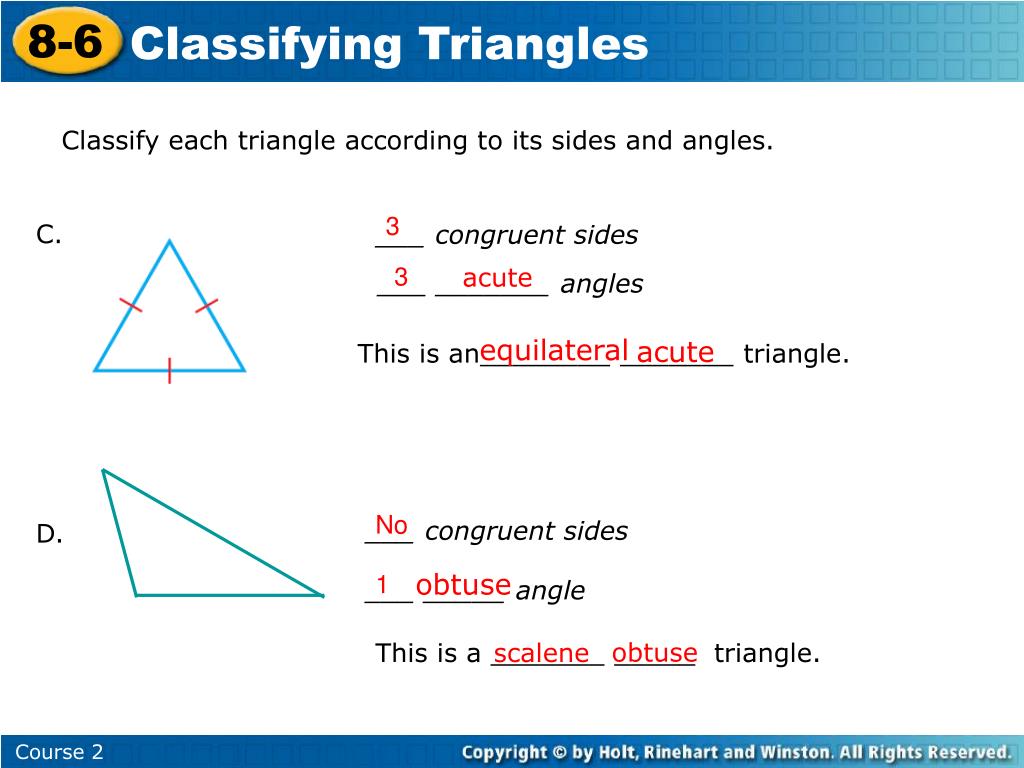 8-6 Classifying Triangles

Classify each triangle according to its sides and angles.

C.

3 congruent sides

3 acute angles

This is an equilateral acute triangle.

D.

No congruent sides

1 obtuse angle

This is a scalene obtuse triangle.

Course 2

Copyright © by Holt, Rinehart and Winston. All Rights Reserved.